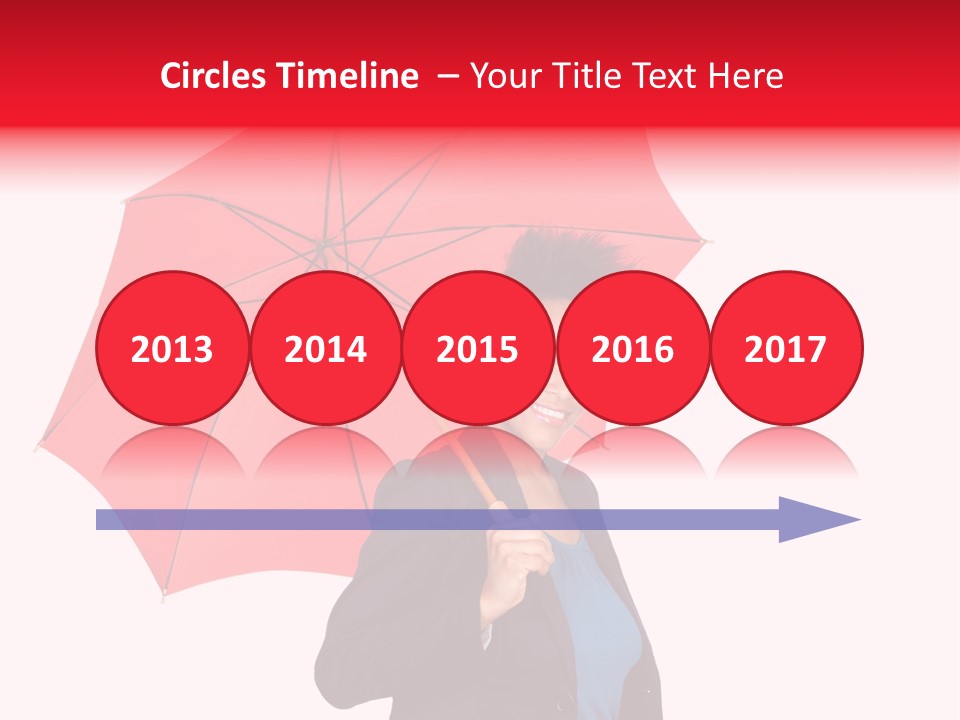 Circles Timeline – Your Title Text Here

2013 2014 2015 2016 2017